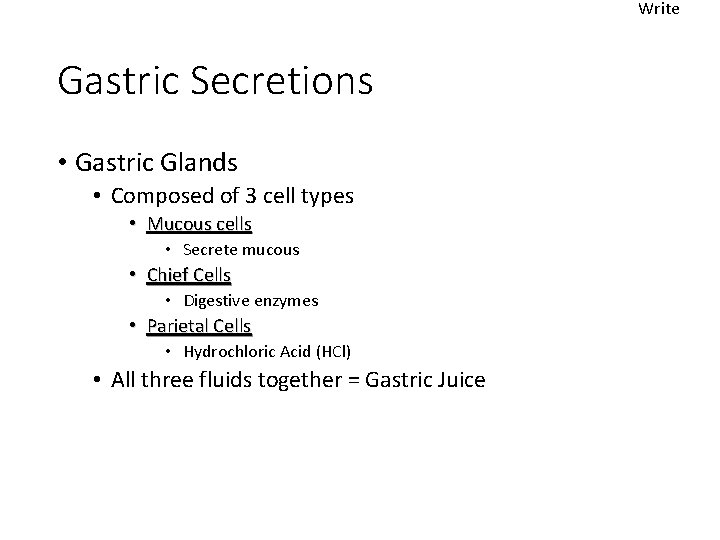 Write

Gastric Secretions

• Gastric Glands
  • Composed of 3 cell types
    • Mucous cells
      • Secrete mucous
    • Chief Cells
      • Digestive enzymes
    • Parietal Cells
      • Hydrochloric Acid (HCl)
  • All three fluids together = Gastric Juice